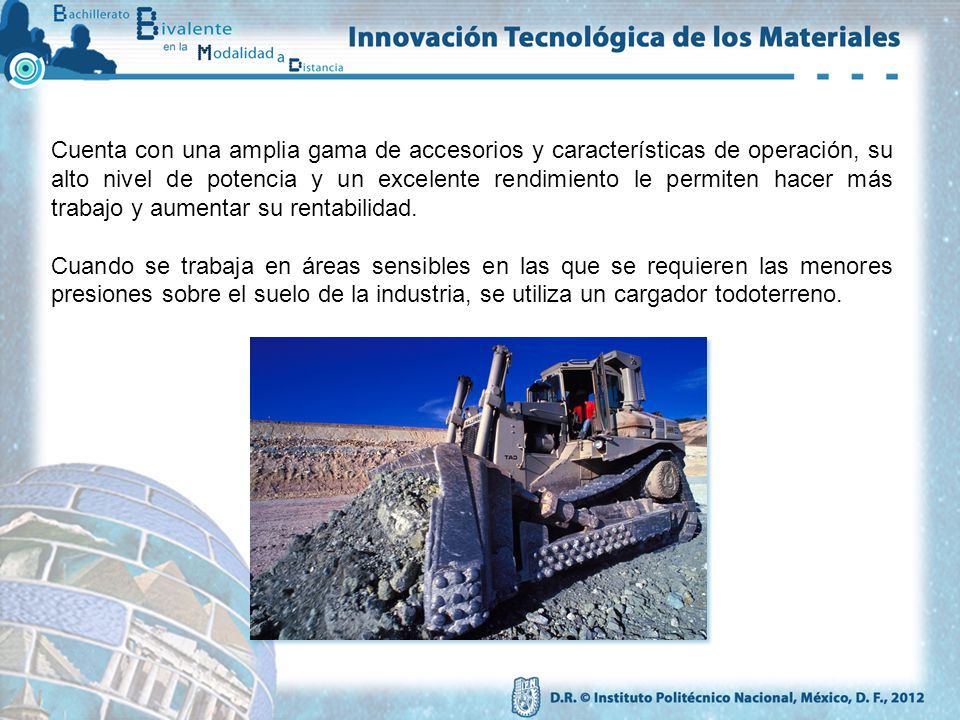 Bachillerato Bivalente en la Modalidad a Distancia

Innovación Tecnológica de los Materiales

Cuenta con una amplia gama de accesorios y características de operación, su alto nivel de potencia y un excelente rendimiento le permiten hacer más trabajo y aumentar su rentabilidad.

Cuando se trabaja en áreas sensibles en las que se requieren las menores presiones sobre el suelo de la industria, se utiliza un cargador todoterreno.

D.R. © Instituto Politécnico Nacional, México, D. F., 2012